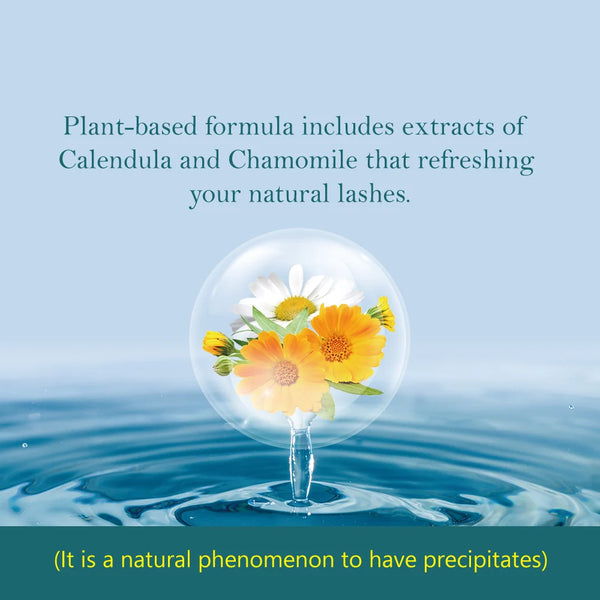 Plant-based formula includes extracts of Calendula and Chamomile that refreshing your natural lashes.

(It is a natural phenomenon to have precipitates)